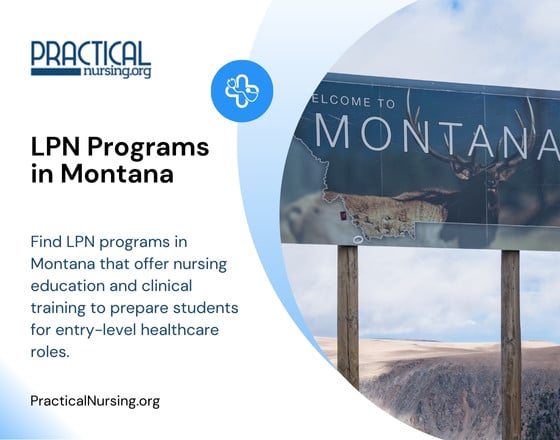 PRACTICAL
nursing.org

LPN Programs in Montana

Find LPN programs in Montana that offer nursing education and clinical training to prepare students for entry-level healthcare roles.

PracticalNursing.org

ELCOME TO
MONTANA